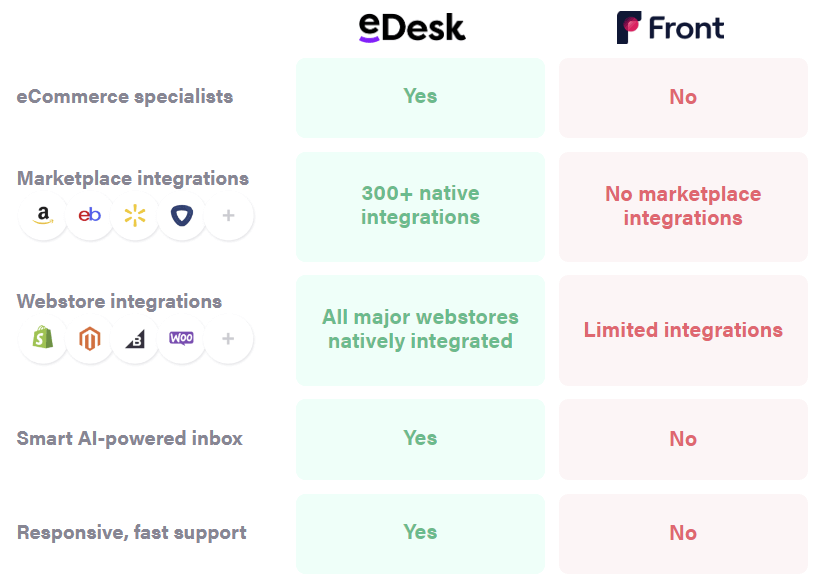 | | eDesk | Front |
|---|---|---|
| eCommerce specialists | Yes | No |
| Marketplace integrations a eb + | 300+ native integrations | No marketplace integrations |
| Webstore integrations B WOO + | All major webstores natively integrated | Limited integrations |
| Smart AI-powered inbox | Yes | No |
| Responsive, fast support | Yes | No |